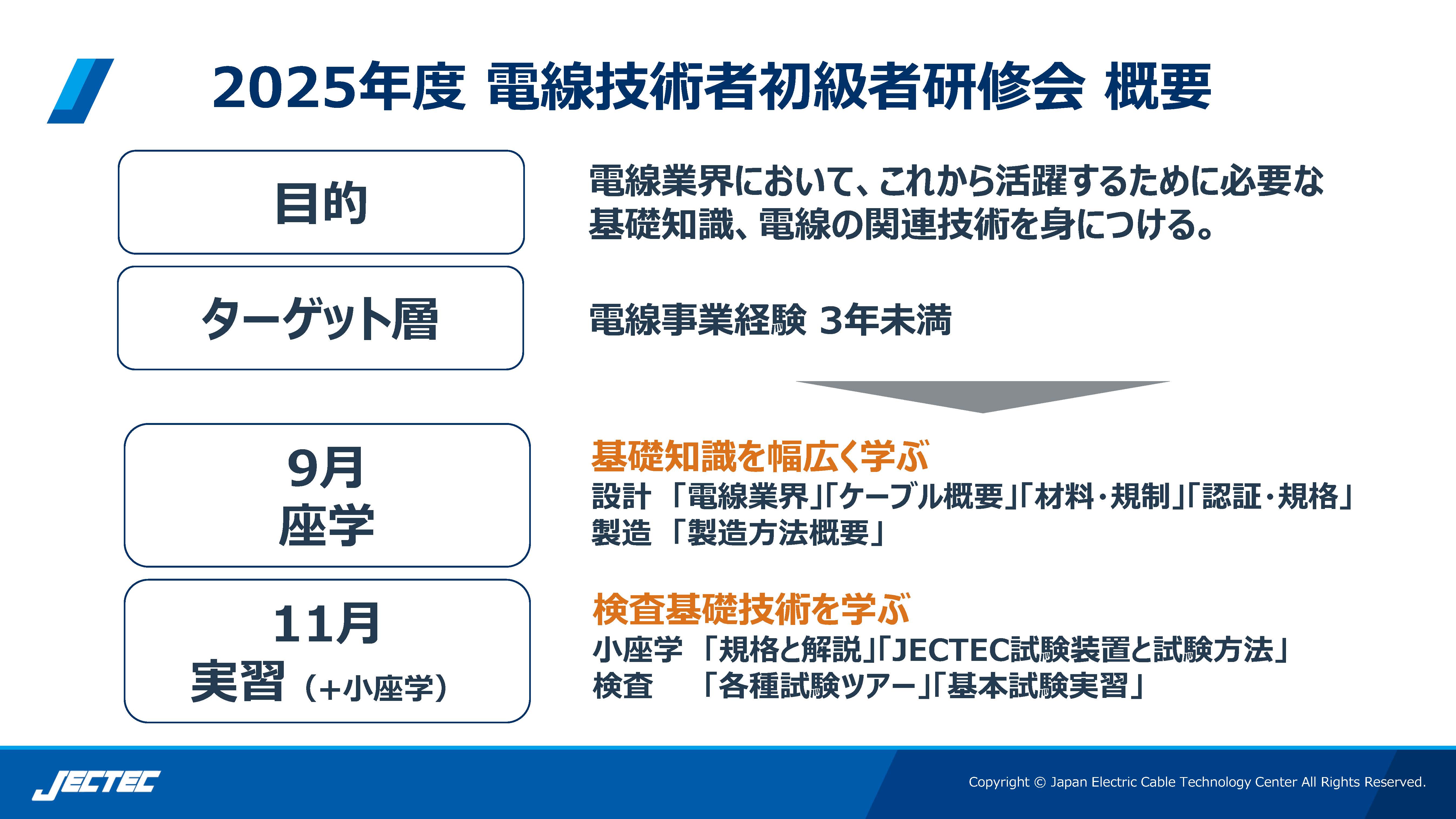 2025年度 電線技術者初級者研修会 概要

目的

電線業界において、これから活躍するために必要な基礎知識、電線の関連技術を身につける。

ターゲット層

電線事業経験 3年未満

9月
座学

基礎知識を幅広く学ぶ
設計 「電線業界」「ケーブル概要」「材料・規制」「認証・規格」
製造 「製造方法概要」

11月
実習（+小座学）

検査基礎技術を学ぶ
小座学 「規格と解説」「JECTEC試験装置と試験方法」
検査 「各種試験ツアー」「基本試験実習」

JECTEC

Copyright © Japan Electric Cable Technology Center All Rights Reserved.